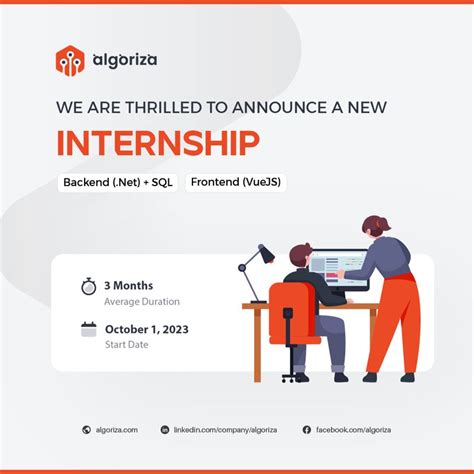 algoriza

WE ARE THRILLED TO ANNOUNCE A NEW

INTERNSHIP

Backend (.Net) + SQL

Frontend (VueJS)

3 Months
Average Duration

October 1, 2023
Start Date

algoriza.com

linkedin.com/company/algoriza

facebook.com/algoriza